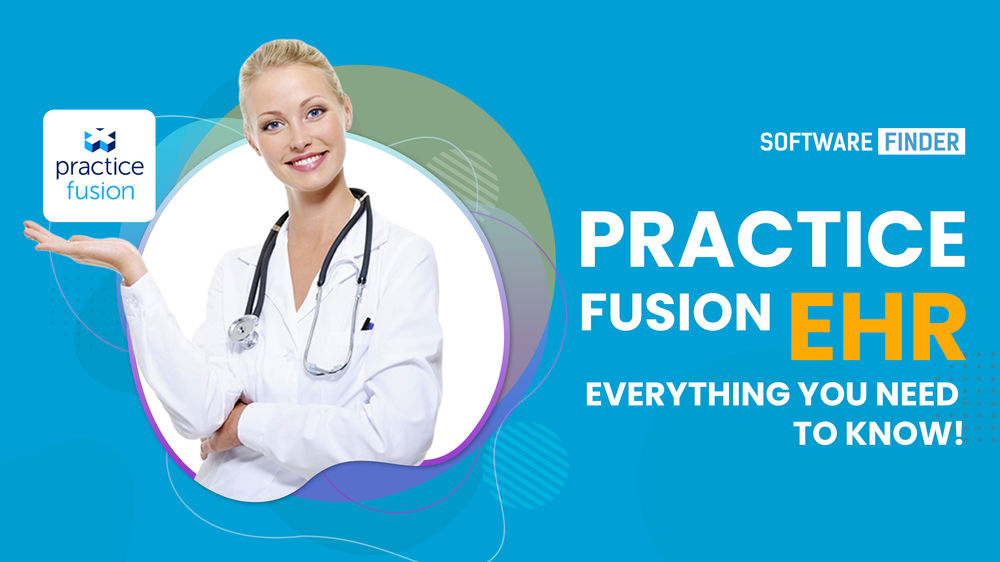 practice fusion

SOFTWARE FINDER

PRACTICE FUSION EHR

EVERYTHING YOU NEED TO KNOW!